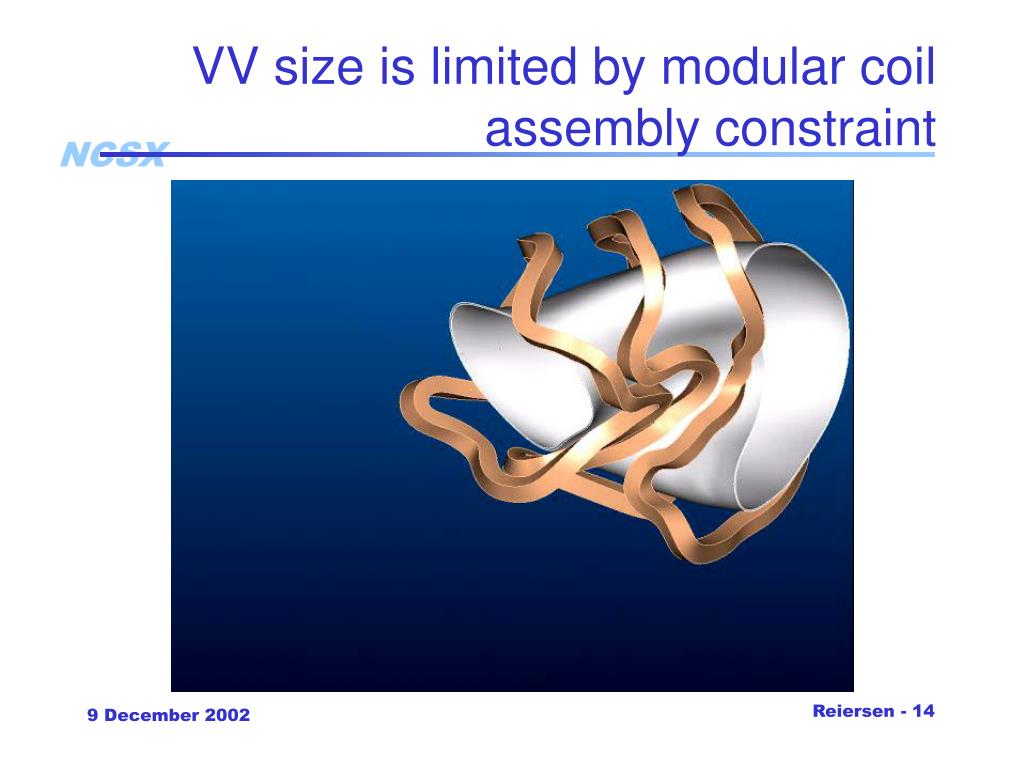 VV size is limited by modular coil assembly constraint

NCSX

9 December 2002

Reiersen - 14